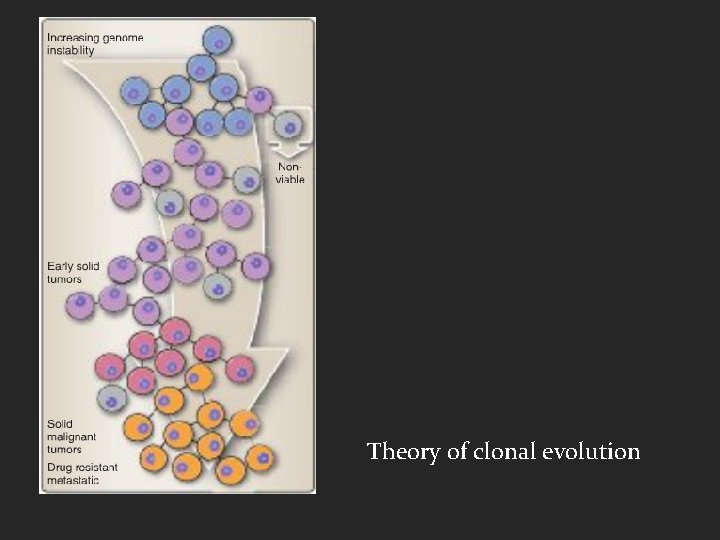 Increasing genome instability

Non-viable

Early solid tumors

Solid malignant tumors

Drug resistant metastatic

Theory of clonal evolution